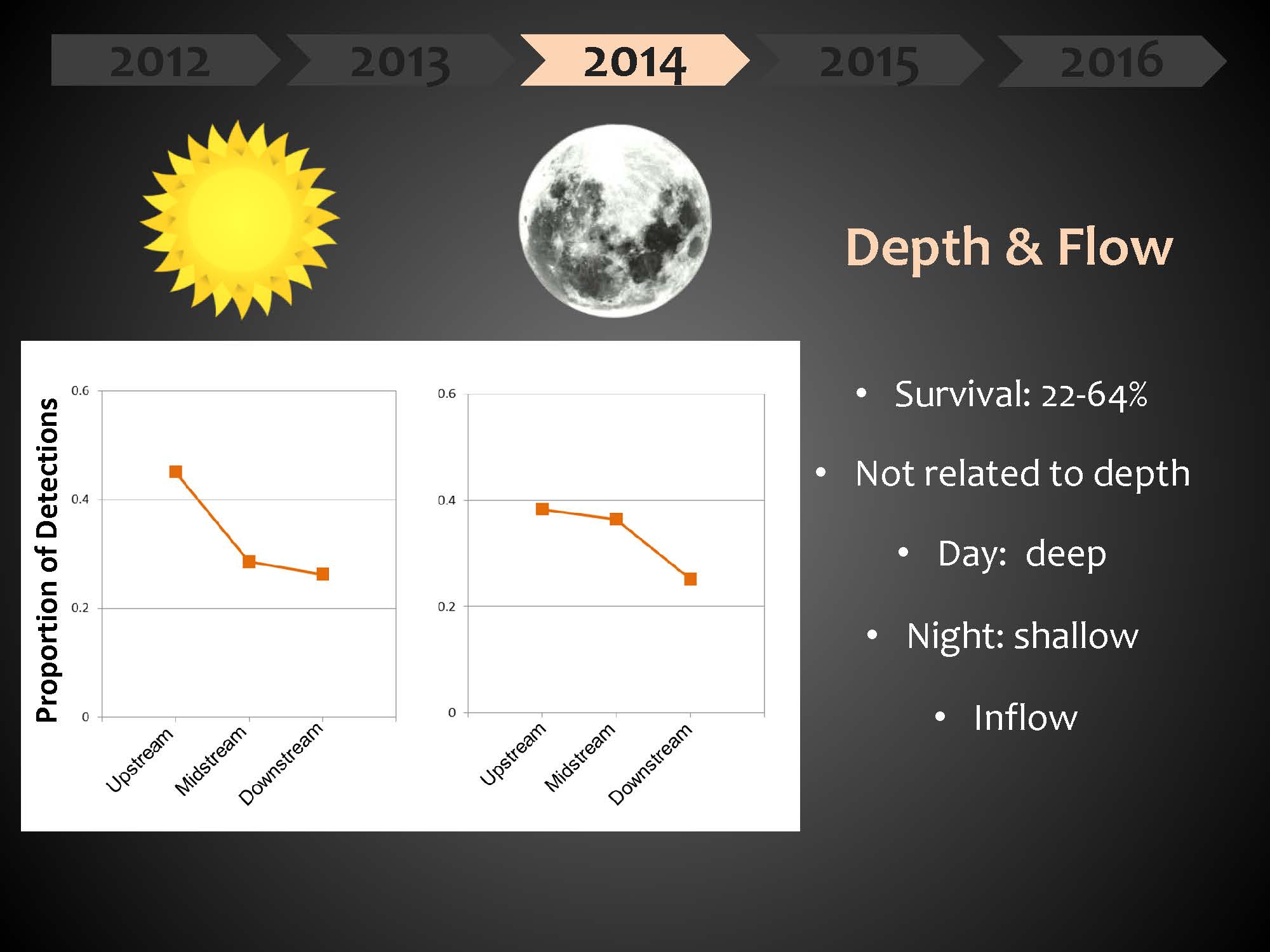 2012 2013 2014 2015 2016

Depth & Flow

Proportion of Detections

0.6
0.4
0.2
0

Upstream
Midstream
Downstream

0.6
0.4
0.2
0

Upstream
Midstream
Downstream

• Survival: 22-64%
• Not related to depth
• Day: deep
• Night: shallow
• Inflow